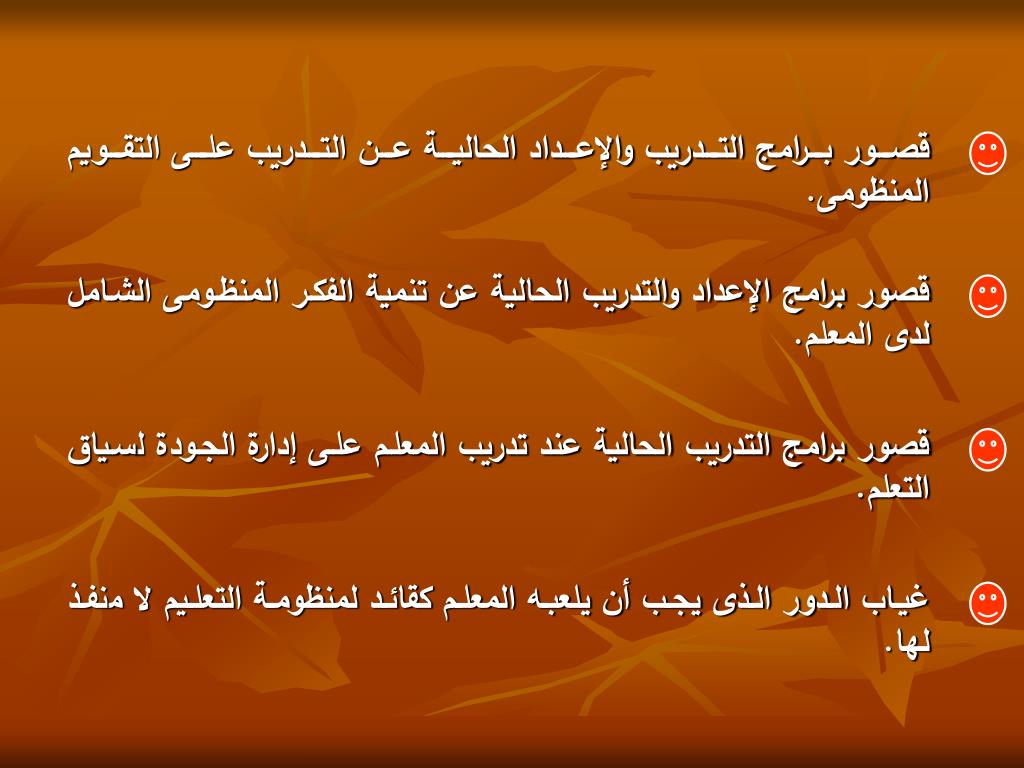 قصور برامج التدريب والإعداد الحالية عن التدريب على التقويم المنظومى.

قصور برامج الإعداد والتدريب الحالية عن تنمية الفكر المنظومى الشامل لدى المعلم.

قصور برامج التدريب الحالية عند تدريب المعلم على إدارة الجودة لسياق التعلم.

غياب الدور الذى يجب أن يلعبه المعلم كقائد لمنظومة التعليم لا منفذ لها.